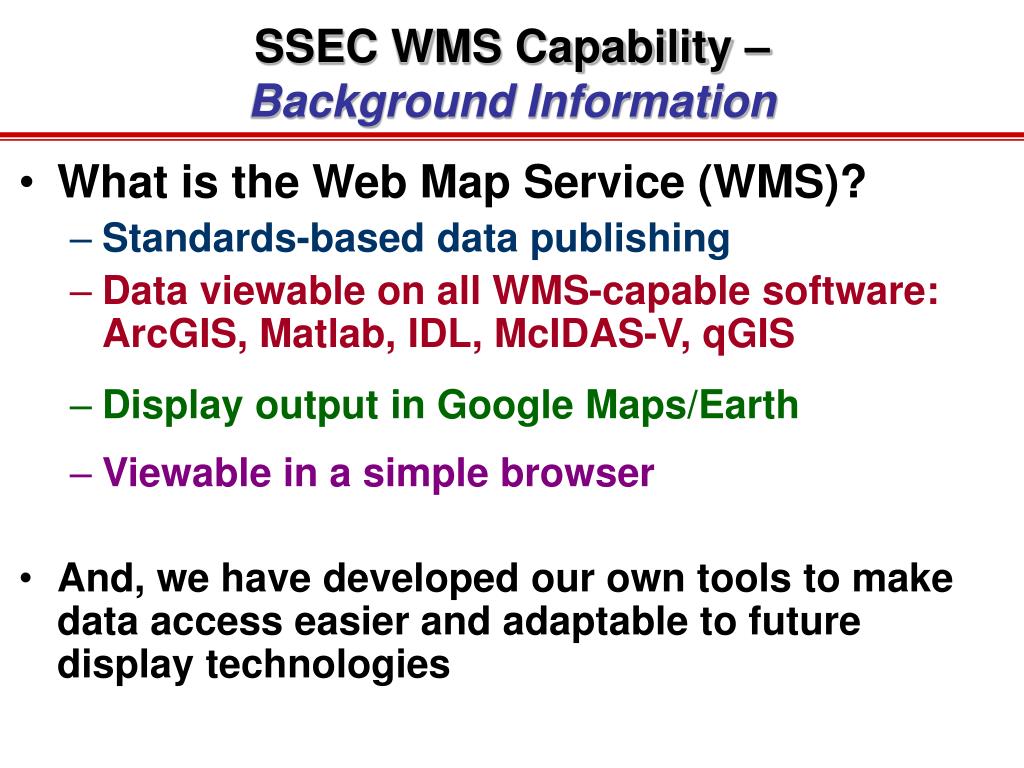 SSEC WMS Capability –
Background Information

• What is the Web Map Service (WMS)?
– Standards-based data publishing
– Data viewable on all WMS-capable software: ArcGIS, Matlab, IDL, McIDAS-V, qGIS
– Display output in Google Maps/Earth
– Viewable in a simple browser

• And, we have developed our own tools to make data access easier and adaptable to future display technologies